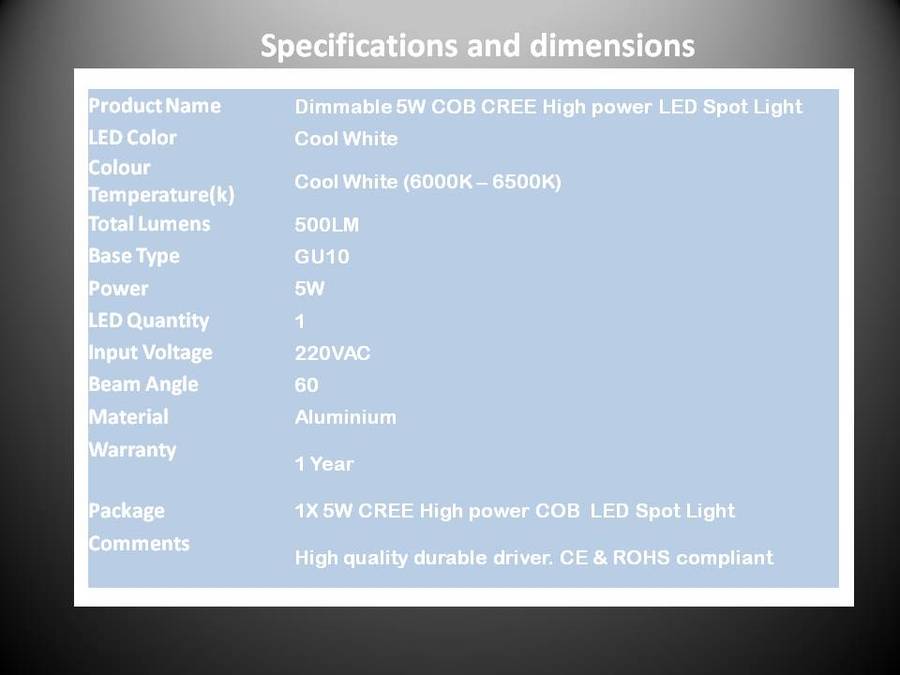 Specifications and dimensions

| | |
|---|---|
| Product Name | Dimmable 5W COB CREE High power LED Spot Light |
| LED Color | Cool White |
| Colour Temperature(k) | Cool White (6000K – 6500K) |
| Total Lumens | 500LM |
| Base Type | GU10 |
| Power | 5W |
| LED Quantity | 1 |
| Input Voltage | 220VAC |
| Beam Angle | 60 |
| Material | Aluminium |
| Warranty | 1 Year |
| Package | 1X 5W CREE High power COB LED Spot Light |
| Comments | High quality durable driver. CE & ROHS compliant |